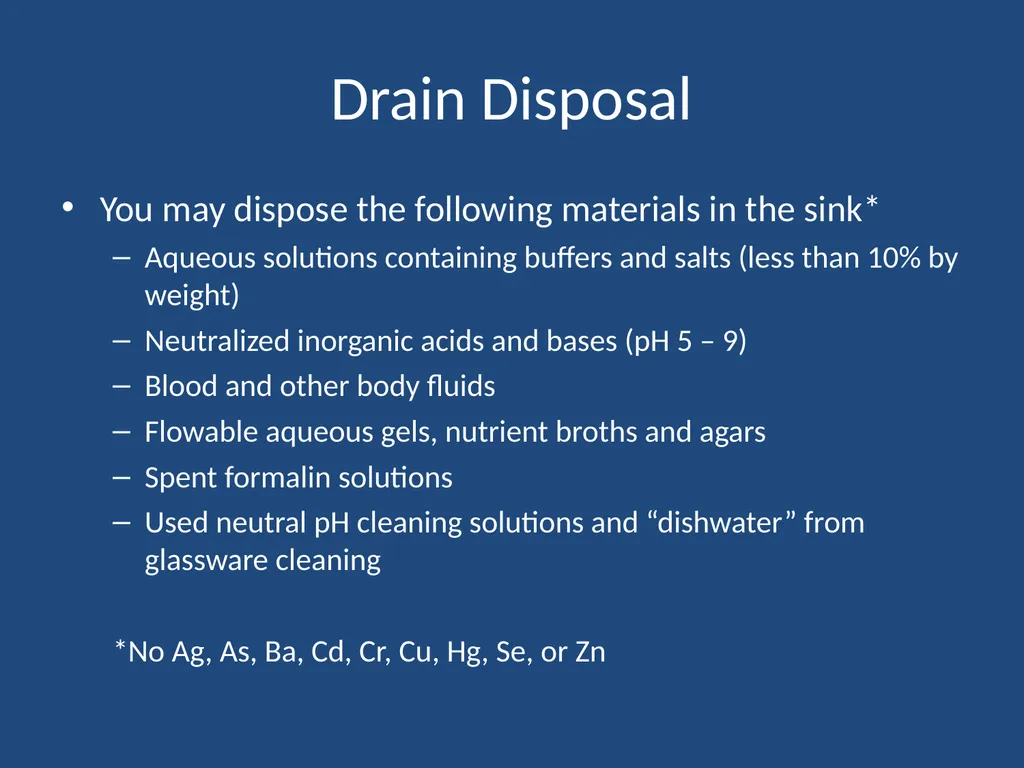 Drain Disposal

• You may dispose the following materials in the sink*
– Aqueous solutions containing buffers and salts (less than 10% by weight)
– Neutralized inorganic acids and bases (pH 5 – 9)
– Blood and other body fluids
– Flowable aqueous gels, nutrient broths and agars
– Spent formalin solutions
– Used neutral pH cleaning solutions and “dishwater” from glassware cleaning

*No Ag, As, Ba, Cd, Cr, Cu, Hg, Se, or Zn